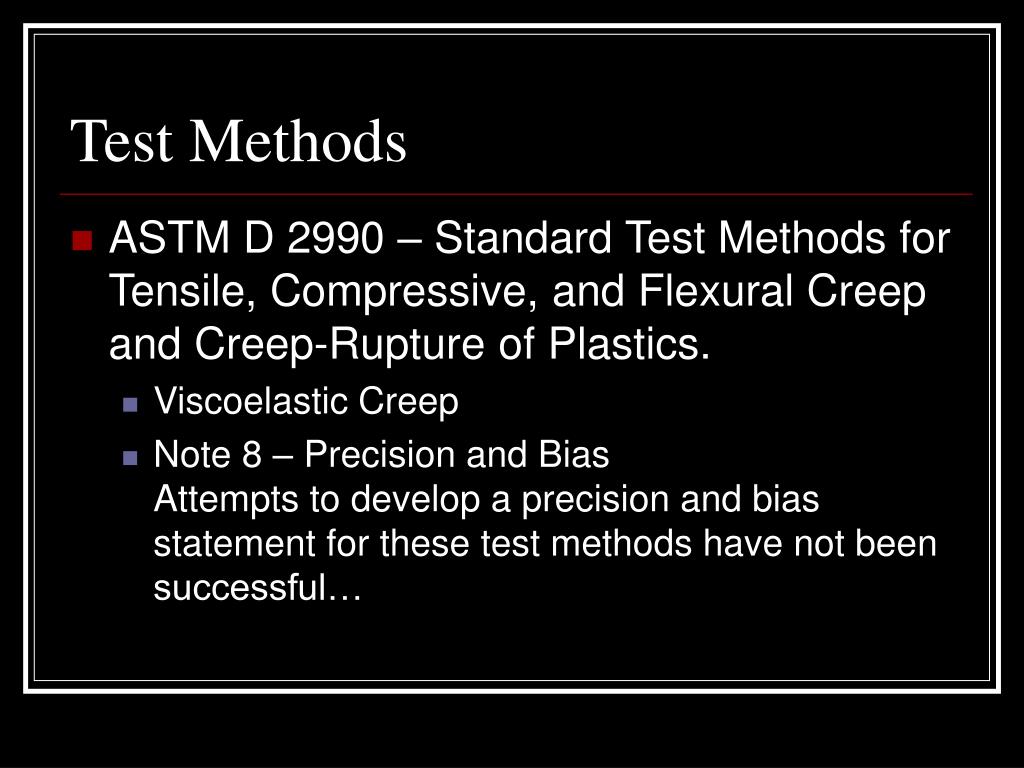 Test Methods

ASTM D 2990 – Standard Test Methods for Tensile, Compressive, and Flexural Creep and Creep-Rupture of Plastics.

Viscoelastic Creep

Note 8 – Precision and Bias
Attempts to develop a precision and bias statement for these test methods have not been successful…